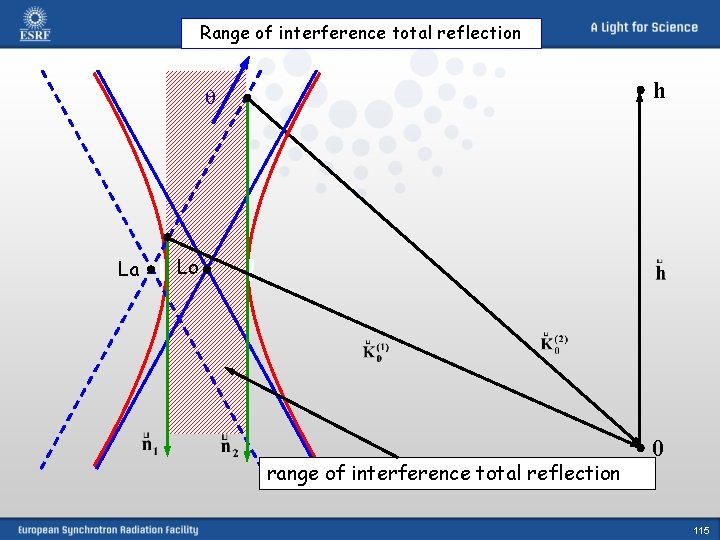 ESRF

Range of interference total reflection

A Light for Science

$\theta$

h

La

Lo

$\vec{h}$

$\vec{K}_0^{(1)}$

$\vec{K}_0^{(2)}$

$\vec{n}_1$

$\vec{n}_2$

0

range of interference total reflection

European Synchrotron Radiation Facility

115